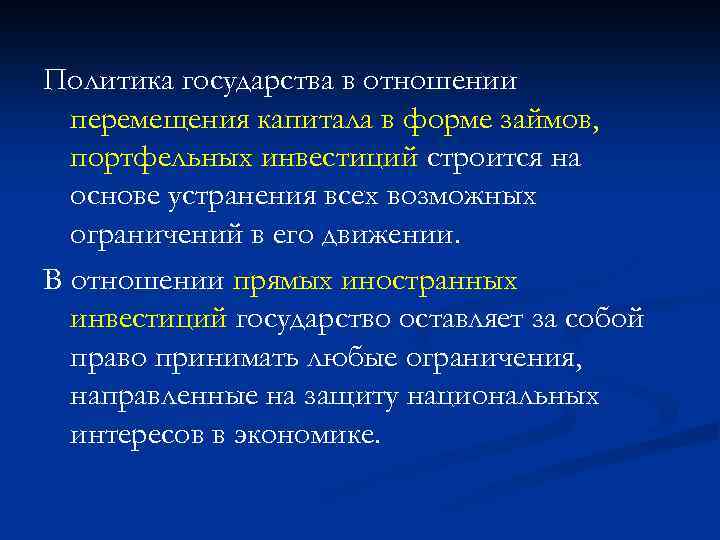 Политика государства в отношении перемещения капитала в форме займов, портфельных инвестиций строится на основе устранения всех возможных ограничений в его движении.

В отношении прямых иностранных инвестиций государство оставляет за собой право принимать любые ограничения, направленные на защиту национальных интересов в экономике.